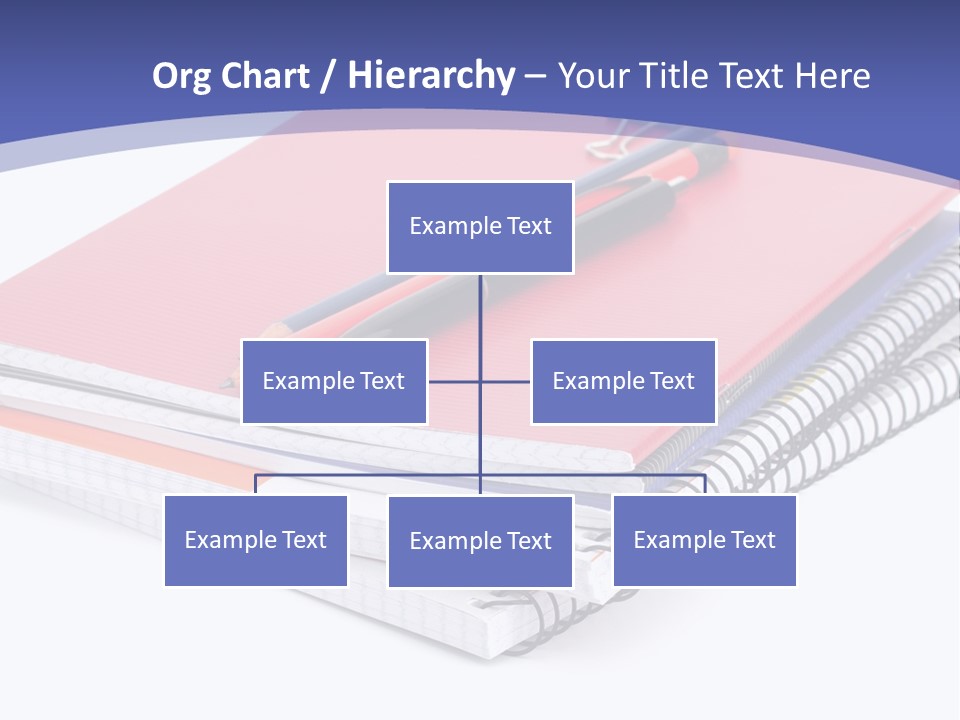 Org Chart / Hierarchy – Your Title Text Here

Example Text

Example Text

Example Text

Example Text

Example Text

Example Text